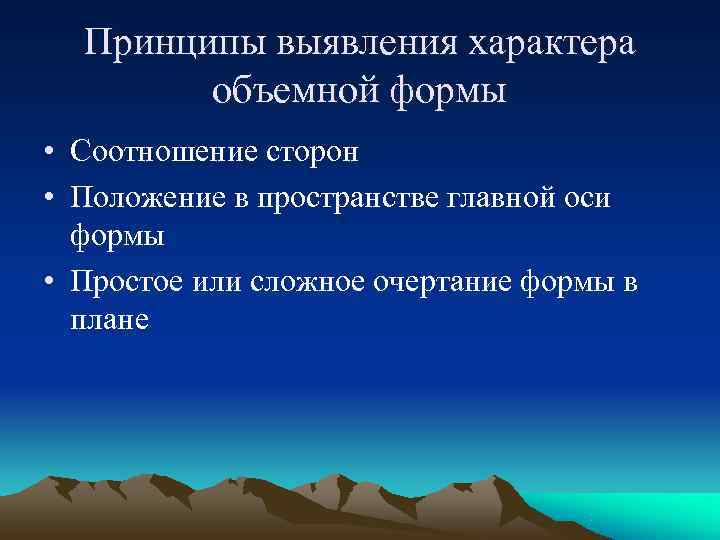 Принципы выявления характера объемной формы

• Соотношение сторон
• Положение в пространстве главной оси формы
• Простое или сложное очертание формы в плане